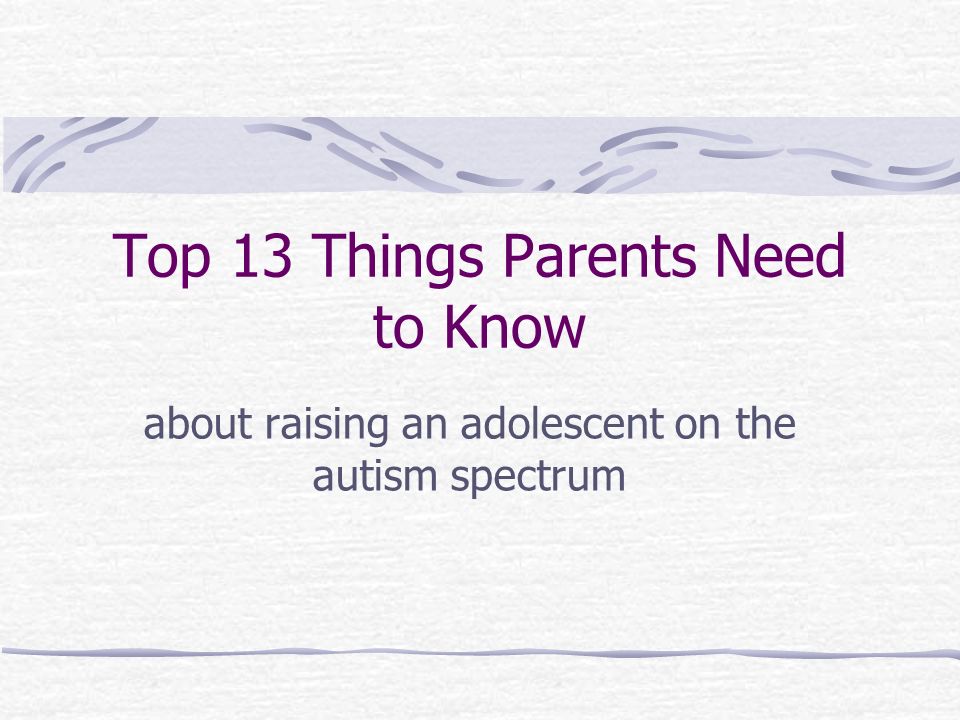 Top 13 Things Parents Need to Know

about raising an adolescent on the autism spectrum